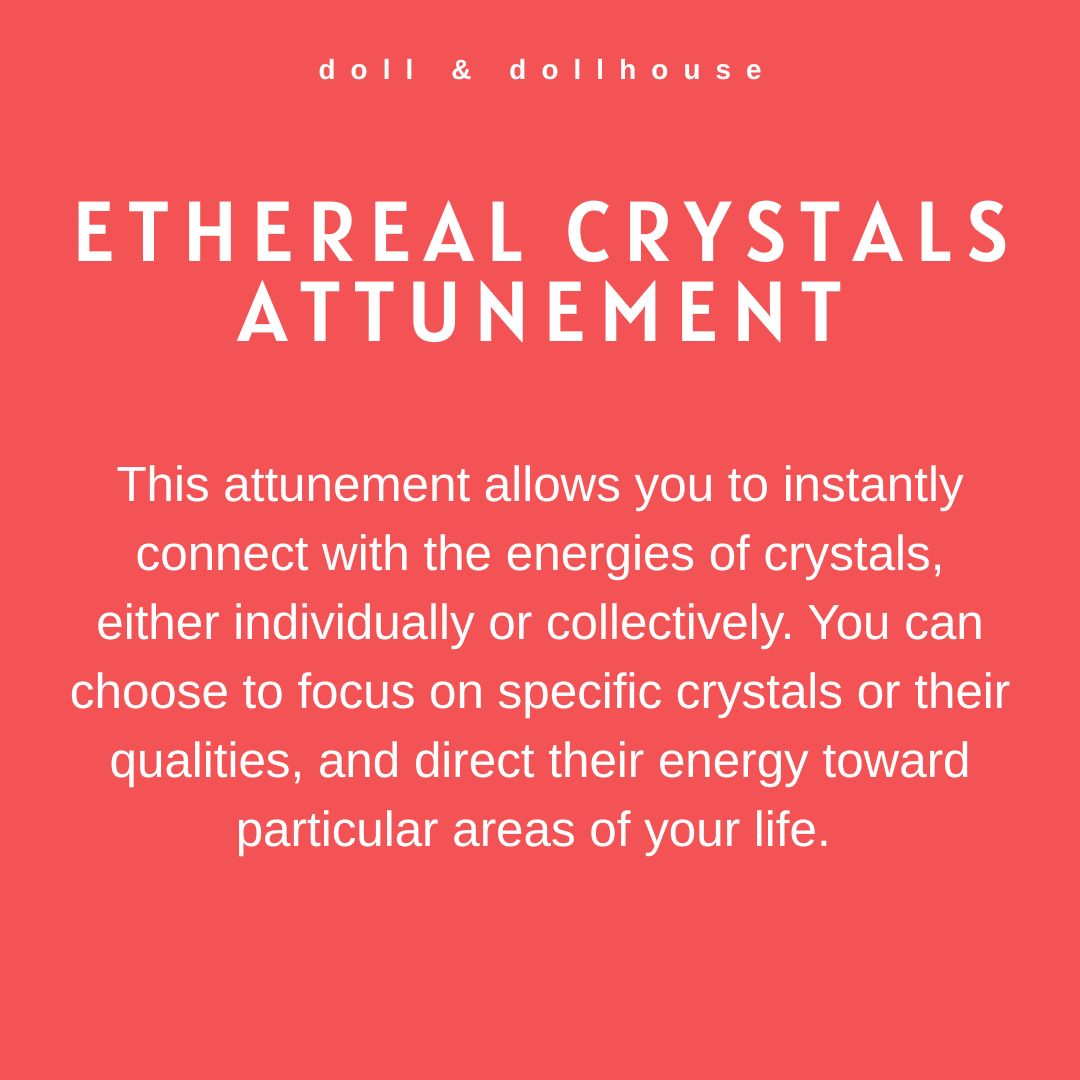 doll & dollhouse

ETHEREAL CRYSTALS ATTUNEMENT

This attunement allows you to instantly connect with the energies of crystals, either individually or collectively. You can choose to focus on specific crystals or their qualities, and direct their energy toward particular areas of your life.